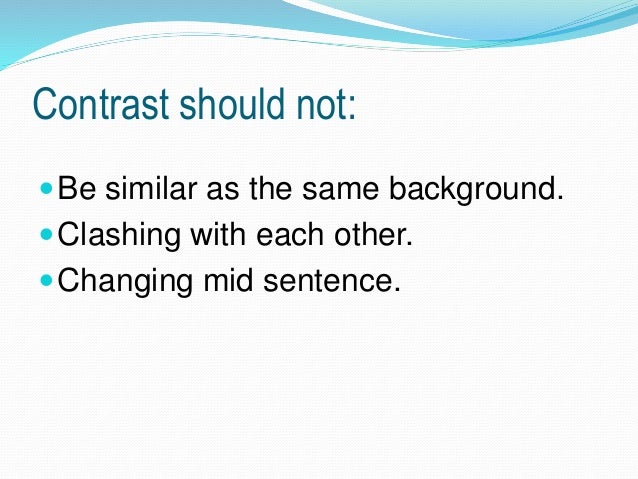 Contrast should not:

- Be similar as the same background.
- Clashing with each other.
- Changing mid sentence.